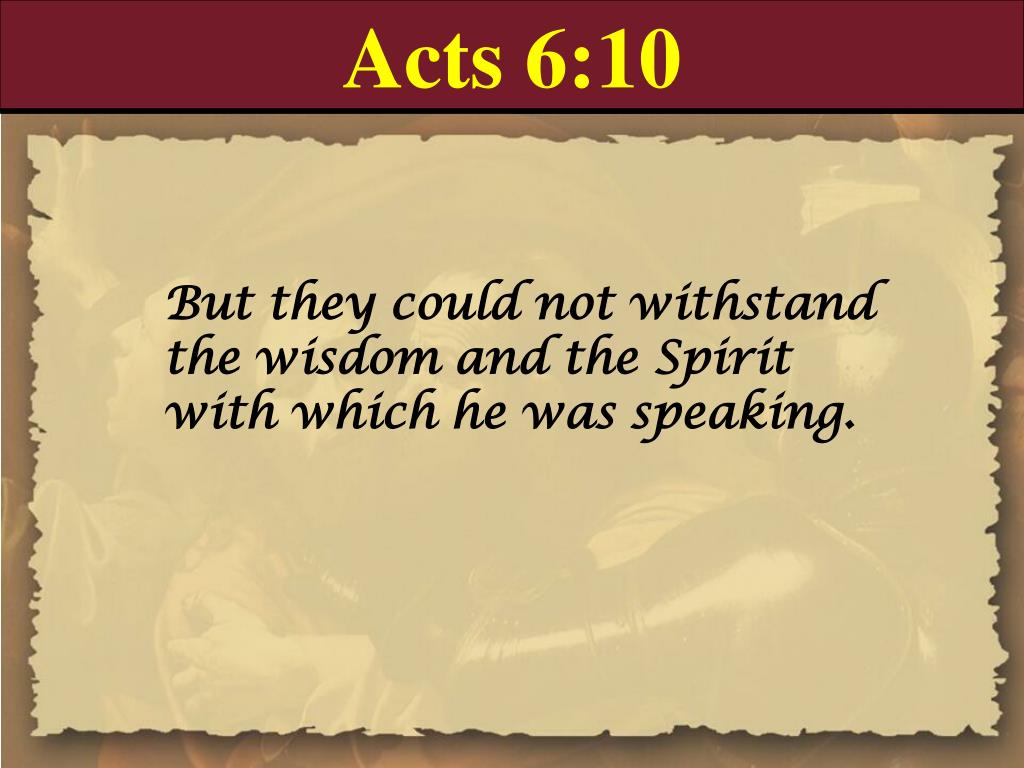 Acts 6:10

But they could not withstand the wisdom and the Spirit with which he was speaking.